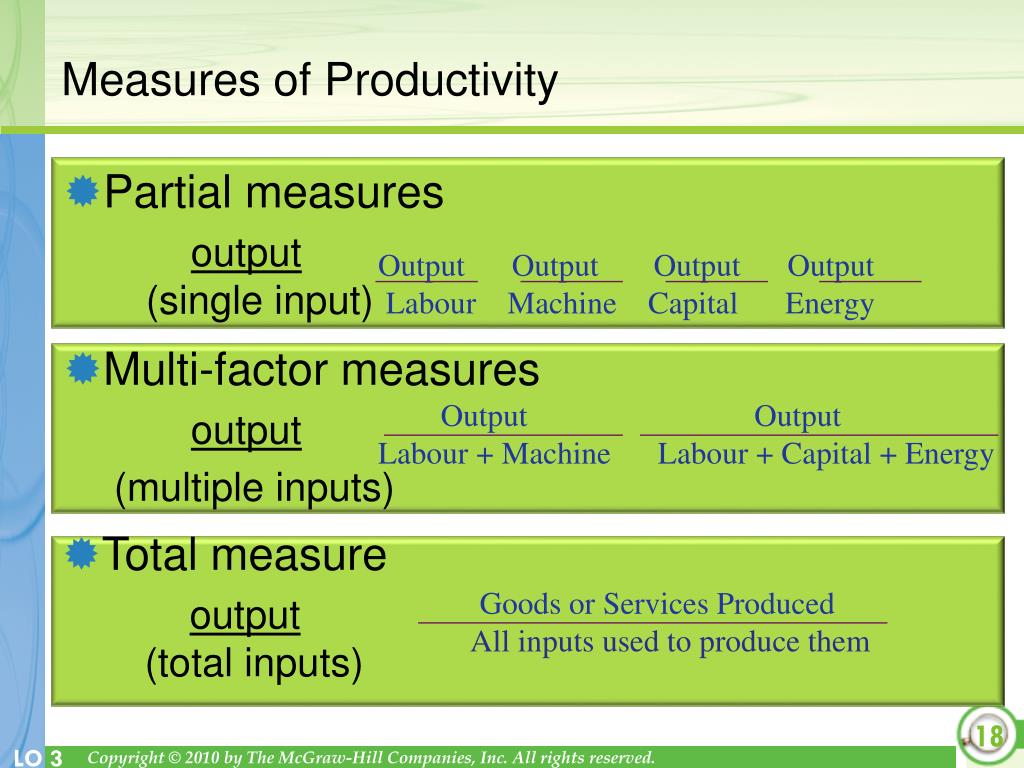 Measures of Productivity

Partial measures

$\frac{\text{output}}{\text{(single input)}}$ $\frac{\text{Output}}{\text{Labour}}$ $\frac{\text{Output}}{\text{Machine}}$ $\frac{\text{Output}}{\text{Capital}}$ $\frac{\text{Output}}{\text{Energy}}$

Multi-factor measures

$\frac{\text{output}}{\text{(multiple inputs)}}$ $\frac{\text{Output}}{\text{Labour + Machine}}$ $\frac{\text{Output}}{\text{Labour + Capital + Energy}}$

Total measure

$\frac{\text{output}}{\text{(total inputs)}}$ $\frac{\text{Goods or Services Produced}}{\text{All inputs used to produce them}}$

LO 3 Copyright © 2010 by The McGraw-Hill Companies, Inc. All rights reserved.

18